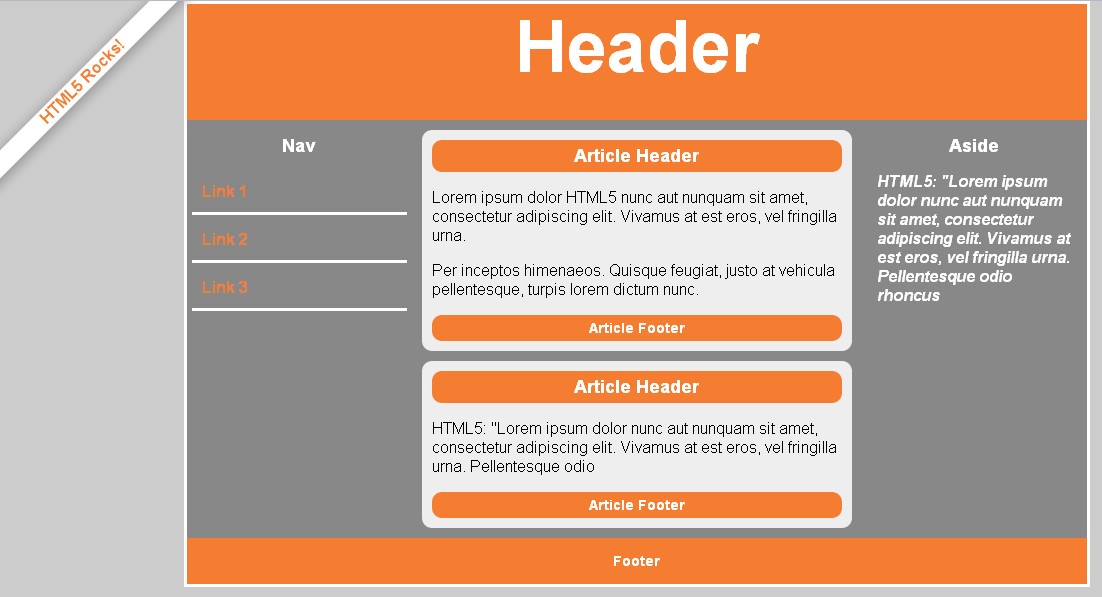 HTML5 Rocks!

Header

Nav

Link 1

Link 2

Link 3

Article Header

Lorem ipsum dolor HTML5 nunc aut nunquam sit amet, consectetur adipiscing elit. Vivamus at est eros, vel fringilla urna.

Per inceptos himenaeos. Quisque feugiat, justo at vehicula pellentesque, turpis lorem dictum nunc.

Article Footer

Article Header

HTML5: "Lorem ipsum dolor nunc aut nunquam sit amet, consectetur adipiscing elit. Vivamus at est eros, vel fringilla urna. Pellentesque odio

Article Footer

Aside

HTML5: "Lorem ipsum dolor nunc aut nunquam sit amet, consectetur adipiscing elit. Vivamus at est eros, vel fringilla urna. Pellentesque odio rhoncus

Footer